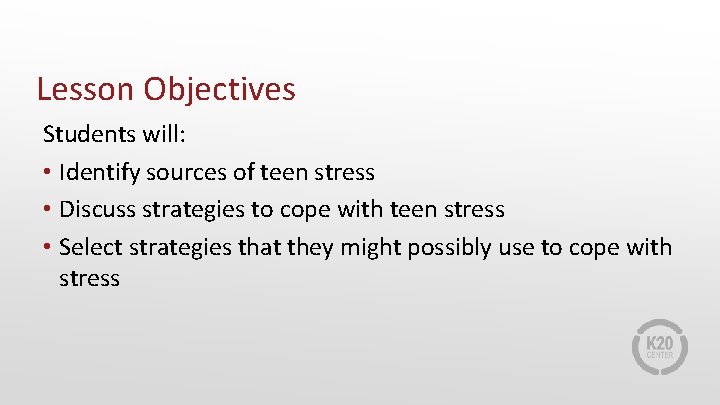 Lesson Objectives

Students will:

• Identify sources of teen stress
• Discuss strategies to cope with teen stress
• Select strategies that they might possibly use to cope with stress

K20
CENTER